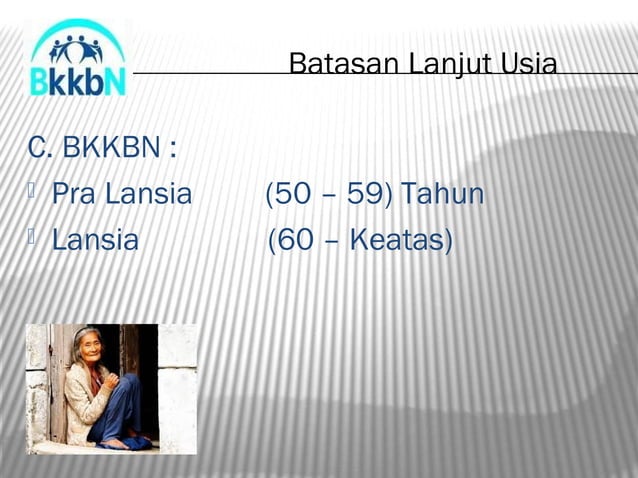 BkkbN

Batasan Lanjut Usia

C. BKKBN :

Pra Lansia (50 – 59) Tahun

Lansia (60 – Keatas)